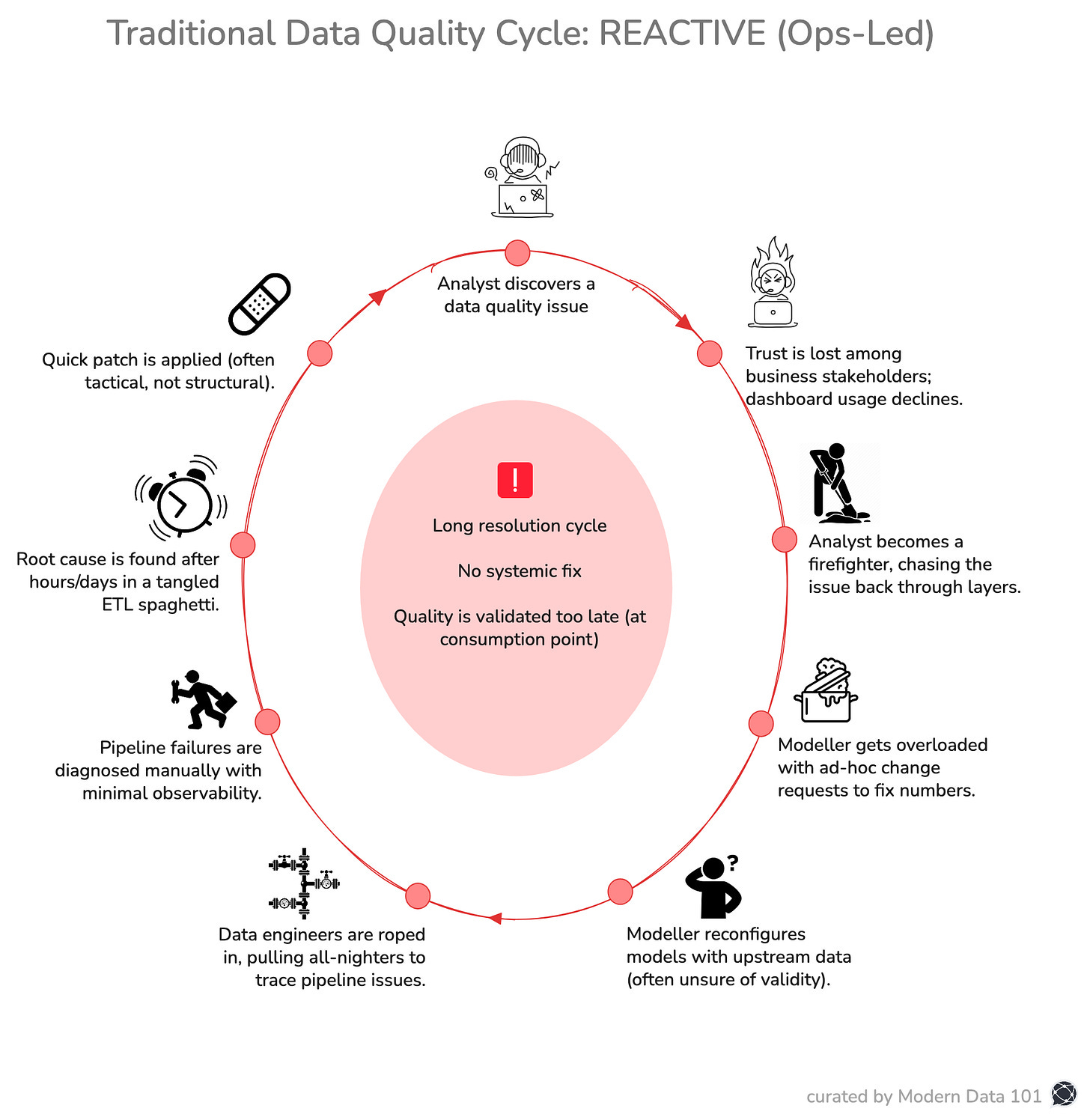 Traditional Data Quality Cycle: REACTIVE (Ops-Led)

Analyst discovers a data quality issue

Trust is lost among business stakeholders; dashboard usage declines.

Analyst becomes a firefighter, chasing the issue back through layers.

Modeller gets overloaded with ad-hoc change requests to fix numbers.

Modeller reconfigures models with upstream data (often unsure of validity).

Data engineers are roped in, pulling all-nighters to trace pipeline issues.

Pipeline failures are diagnosed manually with minimal observability.

Root cause is found after hours/days in a tangled ETL spaghetti.

Quick patch is applied (often tactical, not structural).

!

Long resolution cycle

No systemic fix

Quality is validated too late (at consumption point)

curated by Modern Data 101